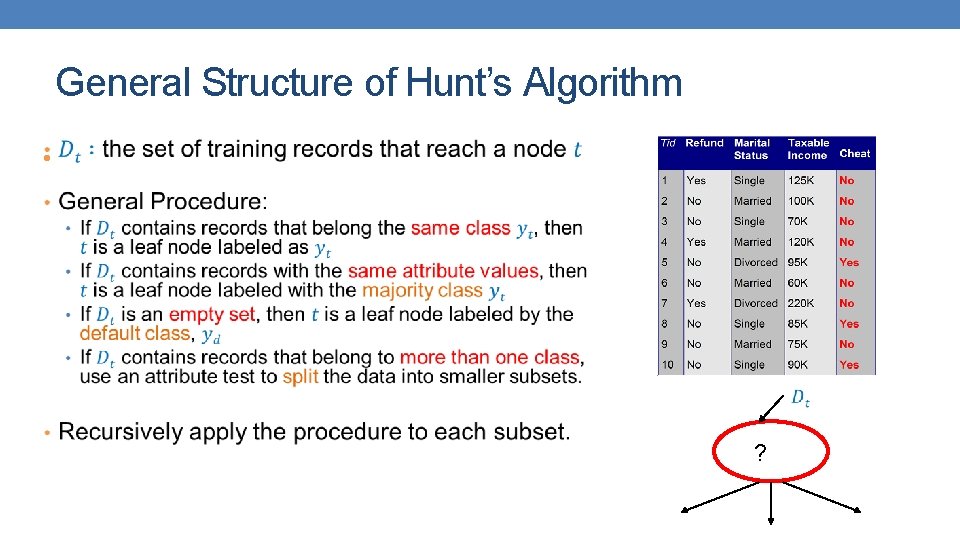 General Structure of Hunt's Algorithm

• $D_t$ : the set of training records that reach a node $t$

• General Procedure:
  • If $D_t$ contains records that belong the same class $y_t$, then $t$ is a leaf node labeled as $y_t$
  • If $D_t$ contains records with the same attribute values, then $t$ is a leaf node labeled with the majority class $y_t$
  • If $D_t$ is an empty set, then $t$ is a leaf node labeled by the default class, $y_d$
  • If $D_t$ contains records that belong to more than one class, use an attribute test to split the data into smaller subsets.

• Recursively apply the procedure to each subset.

| Tid | Refund | Marital Status | Taxable Income | Cheat |
|---|---|---|---|---|
| 1 | Yes | Single | 125K | No |
| 2 | No | Married | 100K | No |
| 3 | No | Single | 70K | No |
| 4 | Yes | Married | 120K | No |
| 5 | No | Divorced | 95K | Yes |
| 6 | No | Married | 60K | No |
| 7 | Yes | Divorced | 220K | No |
| 8 | No | Single | 85K | Yes |
| 9 | No | Married | 75K | No |
| 10 | No | Single | 90K | Yes |

$D_t$

?